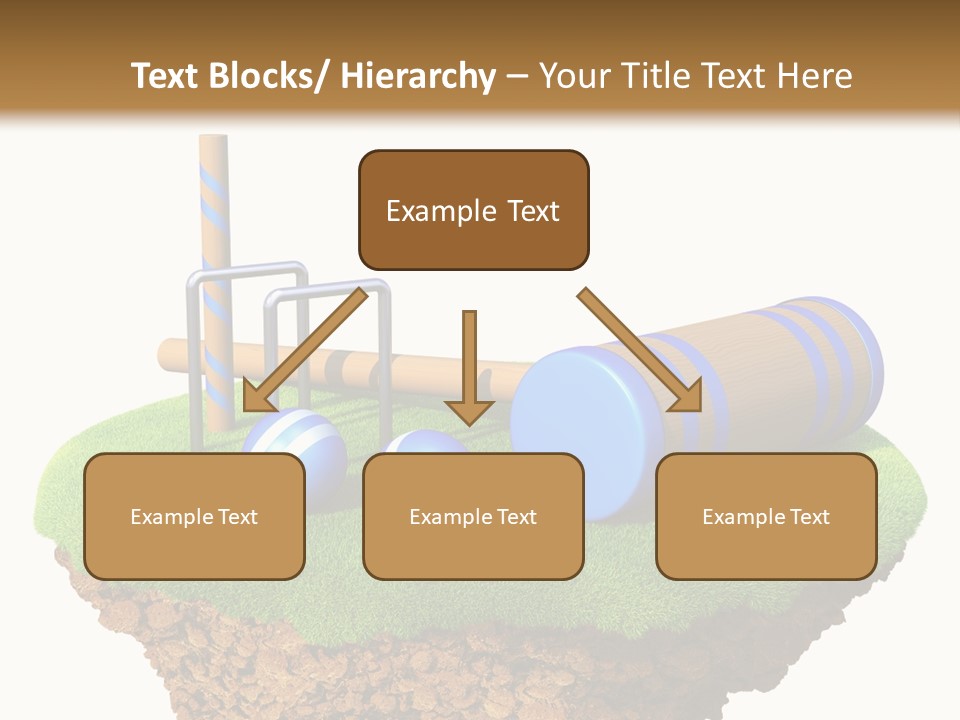 Text Blocks/ Hierarchy – Your Title Text Here

Example Text

Example Text

Example Text

Example Text